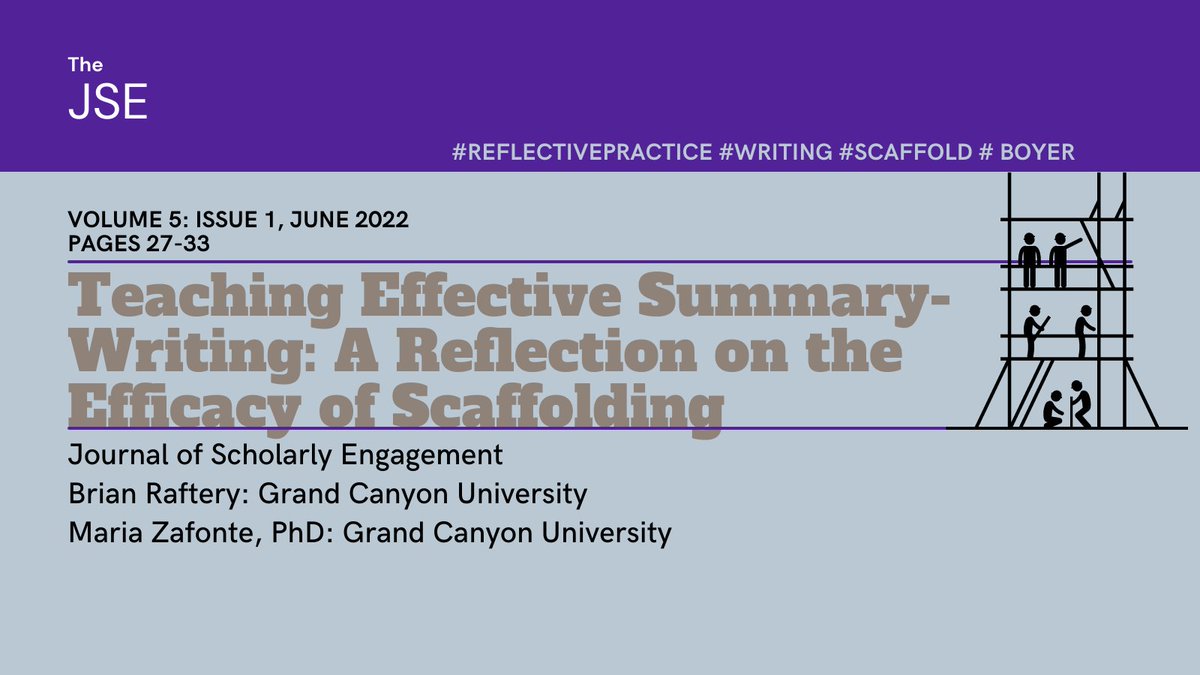 The
JSE

#REFLECTIVEPRACTICE #WRITING #SCAFFOLD # BOYER

VOLUME 5: ISSUE 1, JUNE 2022
PAGES 27-33

Teaching Effective Summary-Writing: A Reflection on the Efficacy of Scaffolding

Journal of Scholarly Engagement
Brian Raftery: Grand Canyon University
Maria Zafonte, PhD: Grand Canyon University